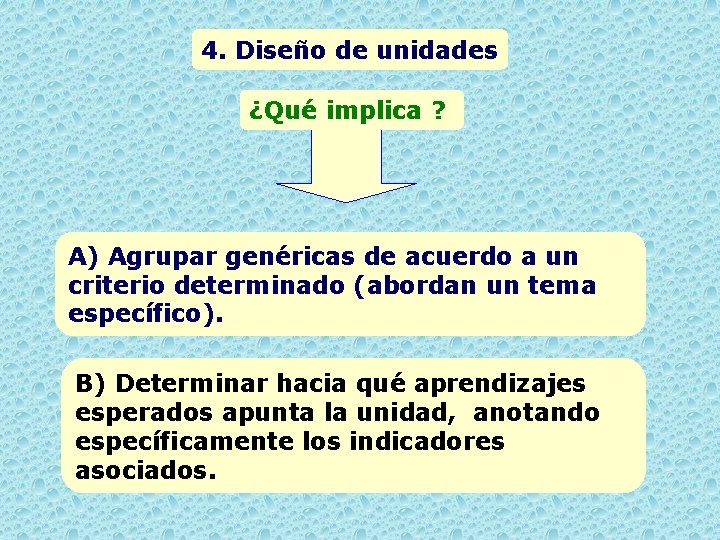 4. Diseño de unidades

¿Qué implica ?

A) Agrupar genéricas de acuerdo a un criterio determinado (abordan un tema específico).

B) Determinar hacia qué aprendizajes esperados apunta la unidad, anotando específicamente los indicadores asociados.